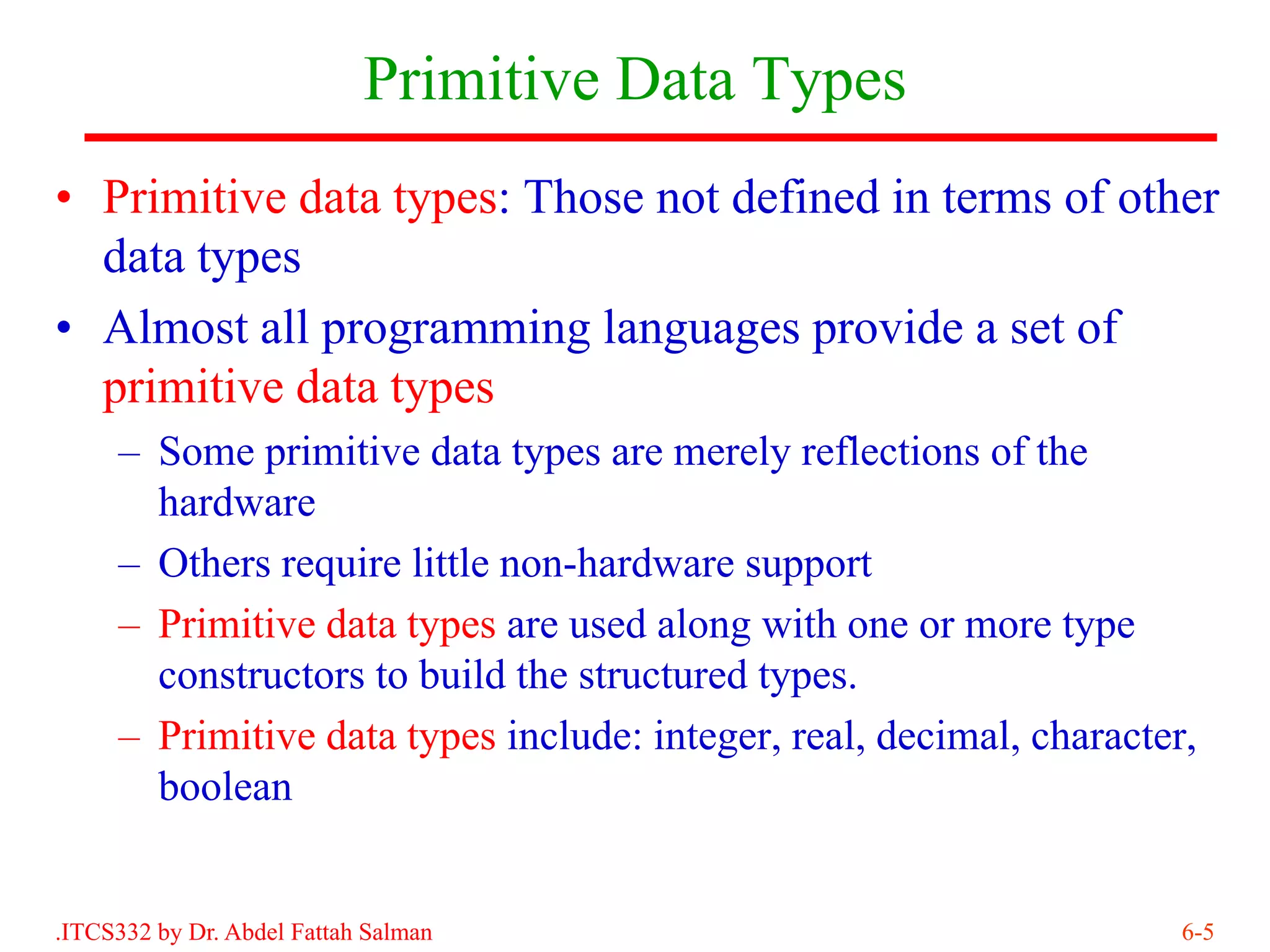 Primitive Data Types

• Primitive data types: Those not defined in terms of other data types

• Almost all programming languages provide a set of primitive data types

– Some primitive data types are merely reflections of the hardware

– Others require little non-hardware support

– Primitive data types are used along with one or more type constructors to build the structured types.

– Primitive data types include: integer, real, decimal, character, boolean

.ITCS332 by Dr. Abdel Fattah Salman

6-5